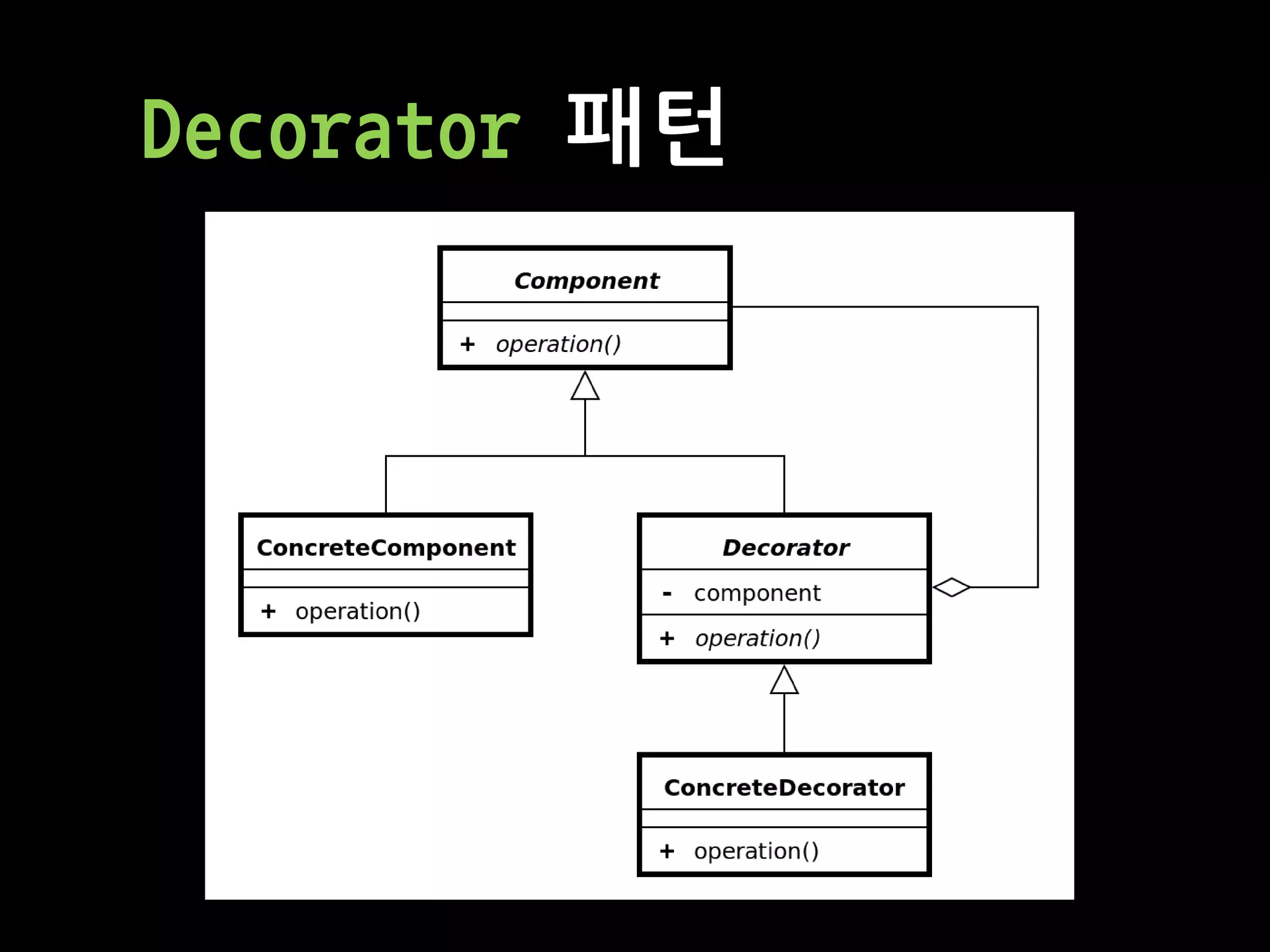 Decorator 패턴

Component

+ operation()

ConcreteComponent

+ operation()

Decorator

- component

+ operation()

ConcreteDecorator

+ operation()